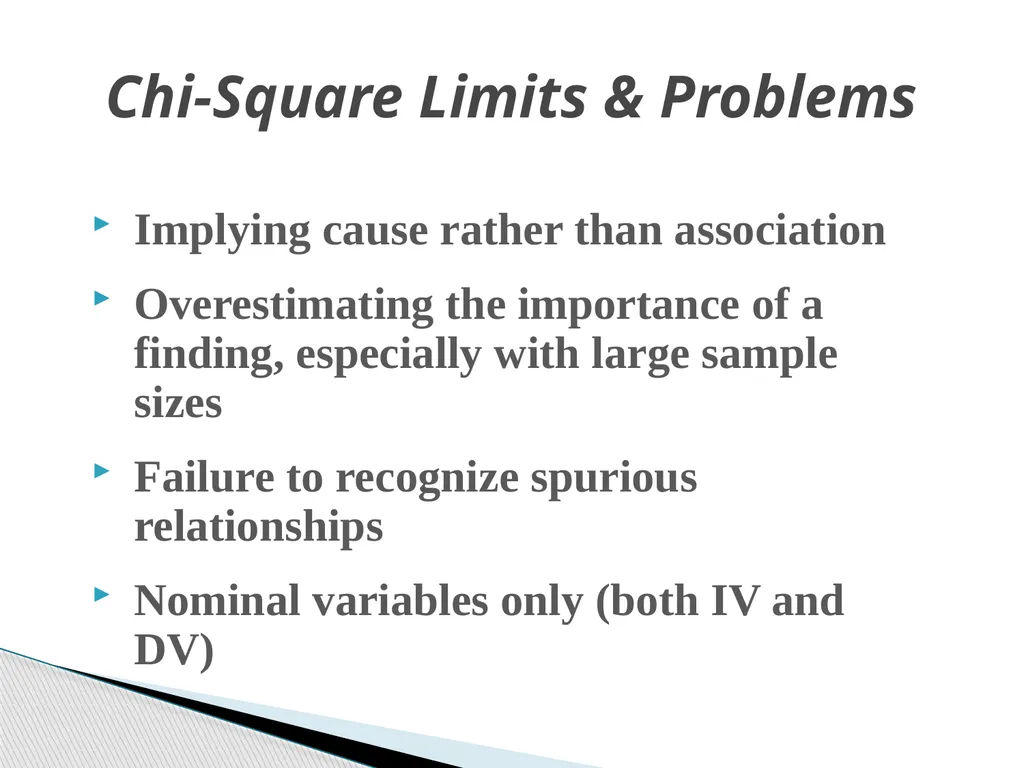 Chi-Square Limits & Problems

Implying cause rather than association

Overestimating the importance of a finding, especially with large sample sizes

Failure to recognize spurious relationships

Nominal variables only (both IV and DV)